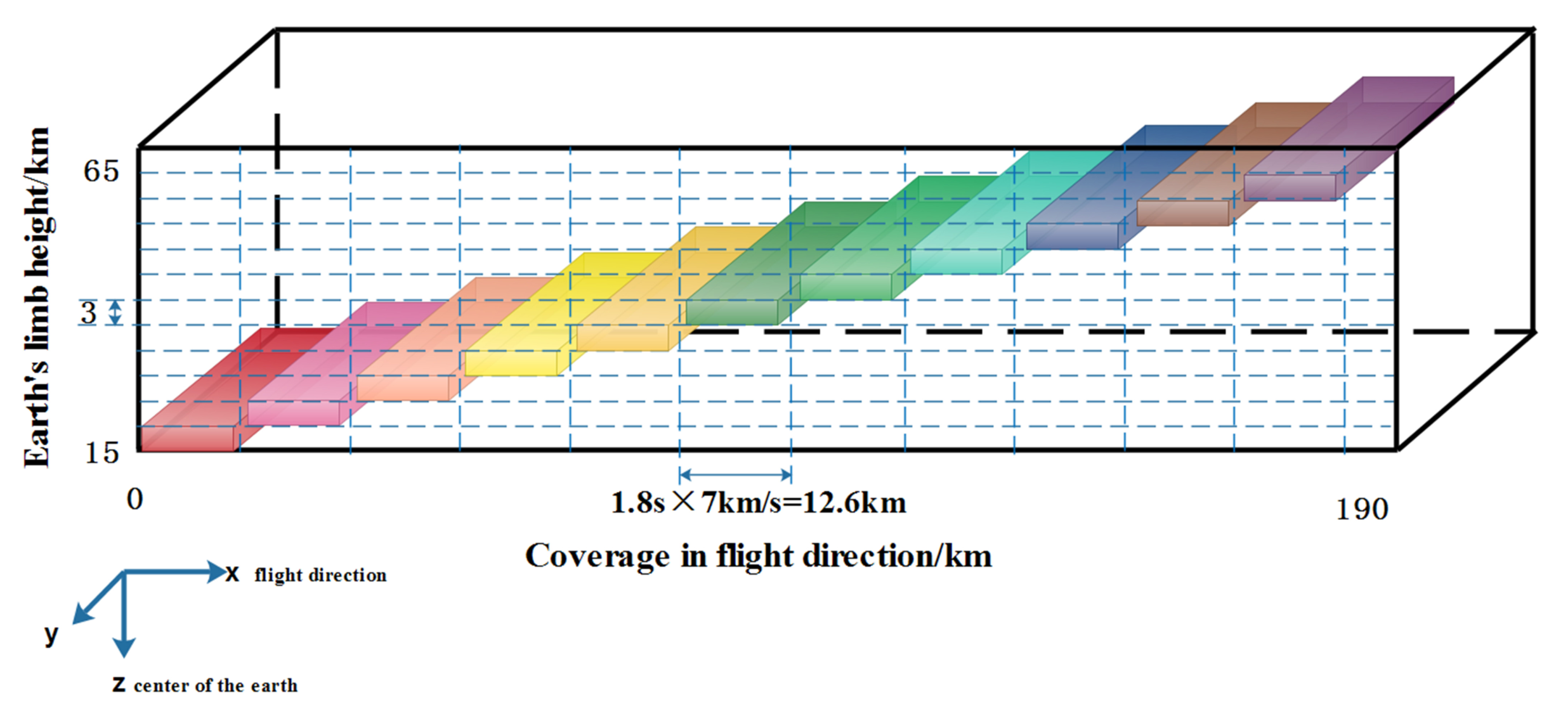 Earth's limb height/km
65
3
15
0
1.8s×7km/s=12.6km
190
Coverage in flight direction/km
x flight direction
y
z center of the earth